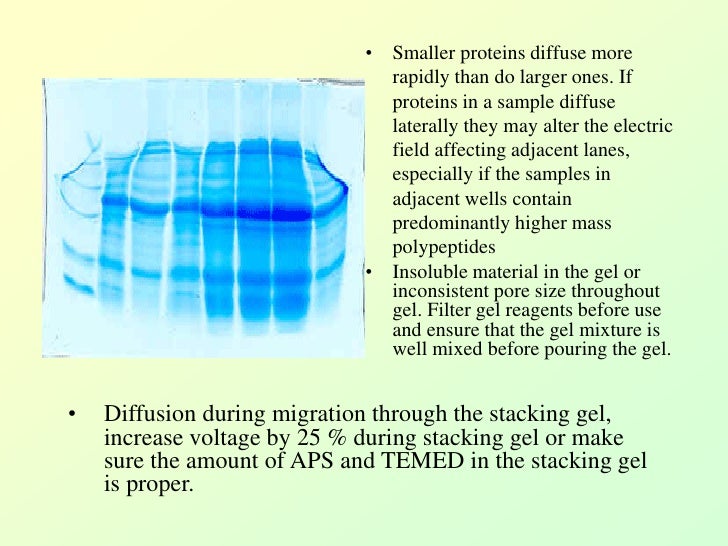 • Smaller proteins diffuse more rapidly than do larger ones. If proteins in a sample diffuse laterally they may alter the electric field affecting adjacent lanes, especially if the samples in adjacent wells contain predominantly higher mass polypeptides

• Insoluble material in the gel or inconsistent pore size throughout gel. Filter gel reagents before use and ensure that the gel mixture is well mixed before pouring the gel.

• Diffusion during migration through the stacking gel, increase voltage by 25 % during stacking gel or make sure the amount of APS and TEMED in the stacking gel is proper.